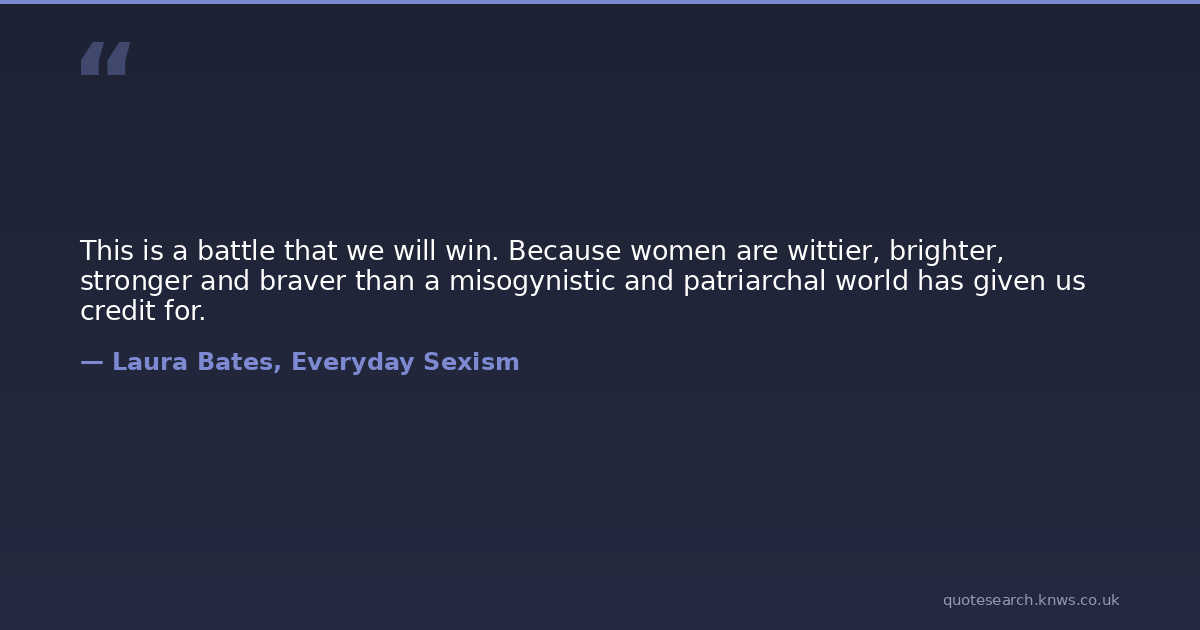 “

This is a battle that we will win. Because women are wittier, brighter, stronger and braver than a misogynistic and patriarchal world has given us credit for.

— Laura Bates, Everyday Sexism

quotesearch.knws.co.uk